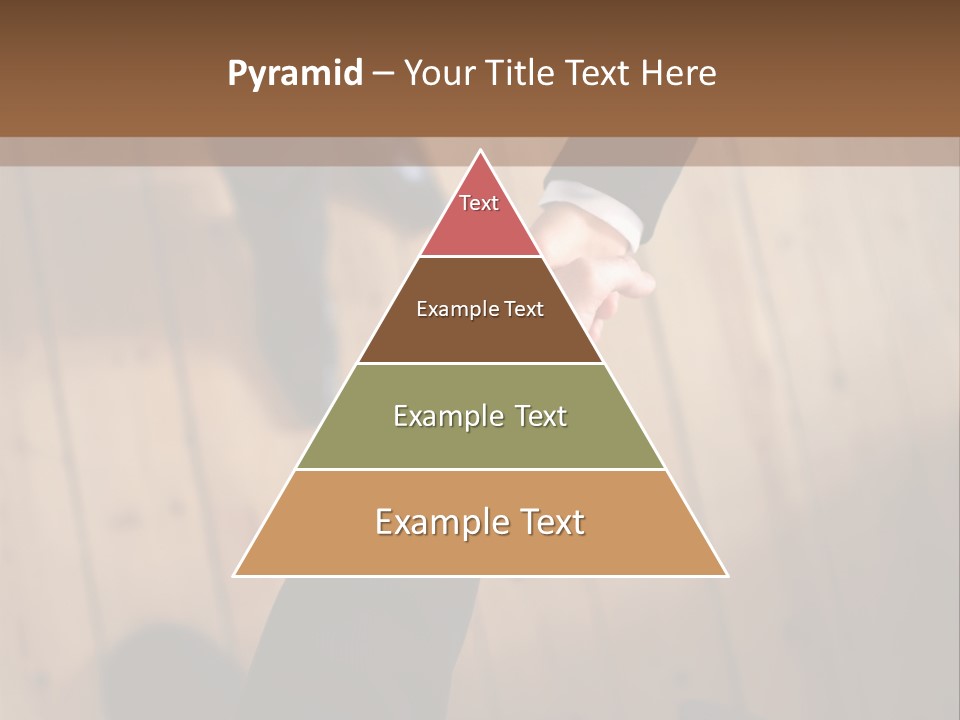 Pyramid – Your Title Text Here

Text

Example Text

Example Text

Example Text